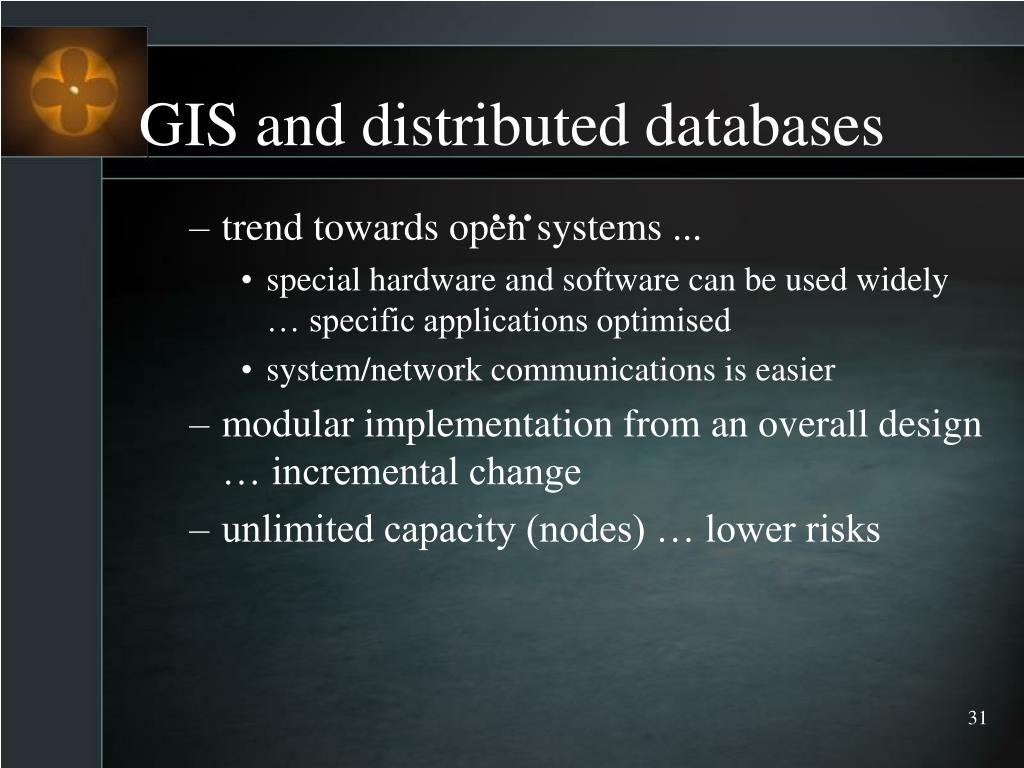 GIS and distributed databases

– trend towards open systems ...

• special hardware and software can be used widely … specific applications optimised

• system/network communications is easier

– modular implementation from an overall design … incremental change

– unlimited capacity (nodes) … lower risks

31